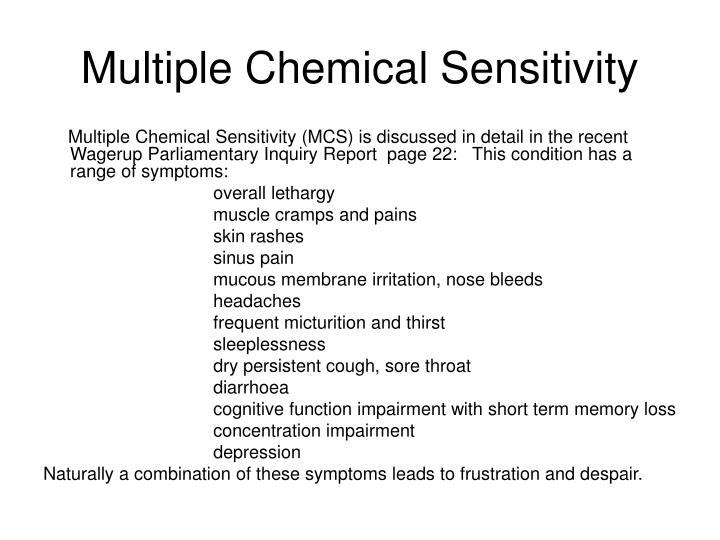 Multiple Chemical Sensitivity

Multiple Chemical Sensitivity (MCS) is discussed in detail in the recent Wagerup Parliamentary Inquiry Report page 22: This condition has a range of symptoms:

overall lethargy
muscle cramps and pains
skin rashes
sinus pain
mucous membrane irritation, nose bleeds
headaches
frequent micturition and thirst
sleeplessness
dry persistent cough, sore throat
diarrhoea
cognitive function impairment with short term memory loss
concentration impairment
depression

Naturally a combination of these symptoms leads to frustration and despair.